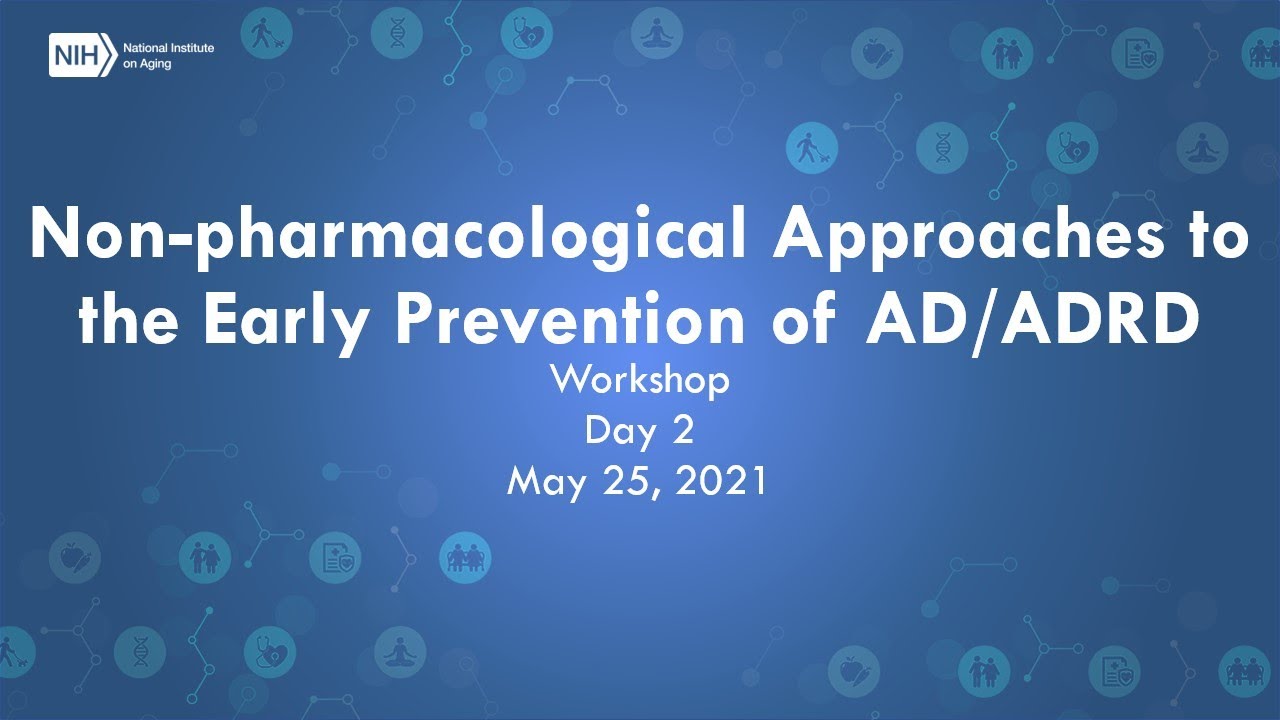 NIH National Institute on Aging

Non-pharmacological Approaches to the Early Prevention of AD/ADRD

Workshop
Day 2
May 25, 2021